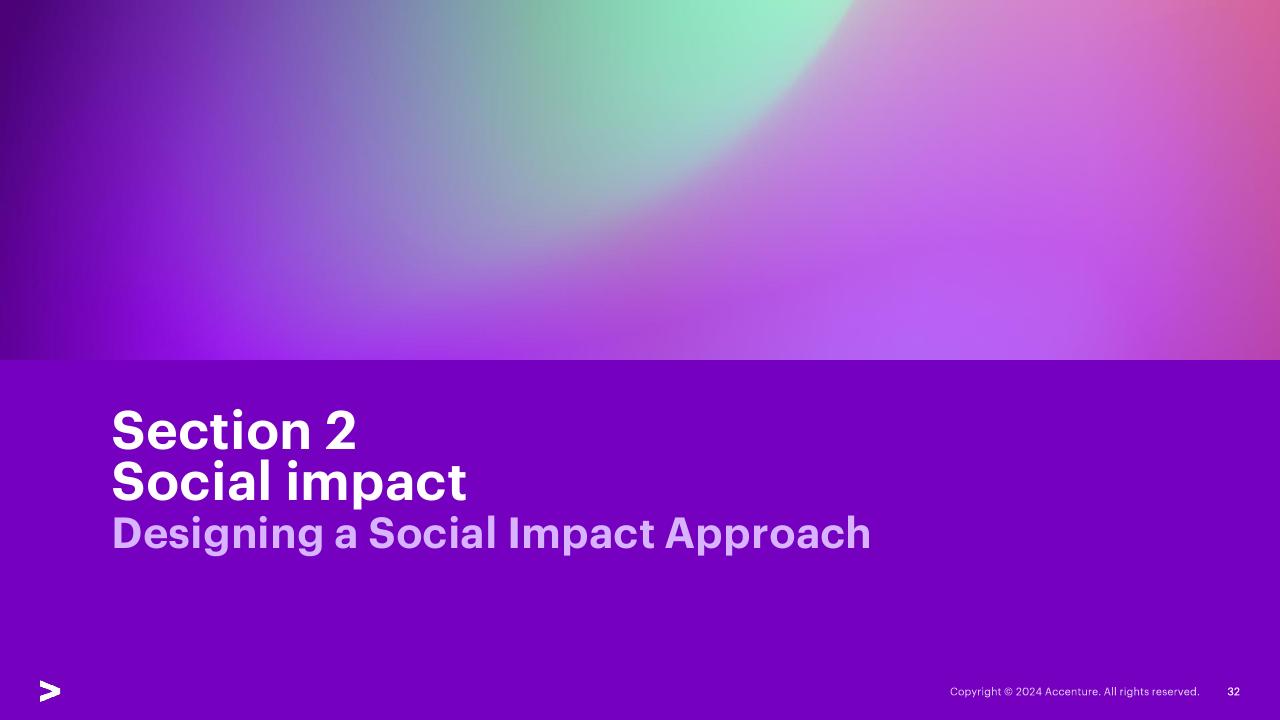 Section 2
Social impact
Designing a Social Impact Approach

Copyright © 2024 Accenture. All rights reserved. 32